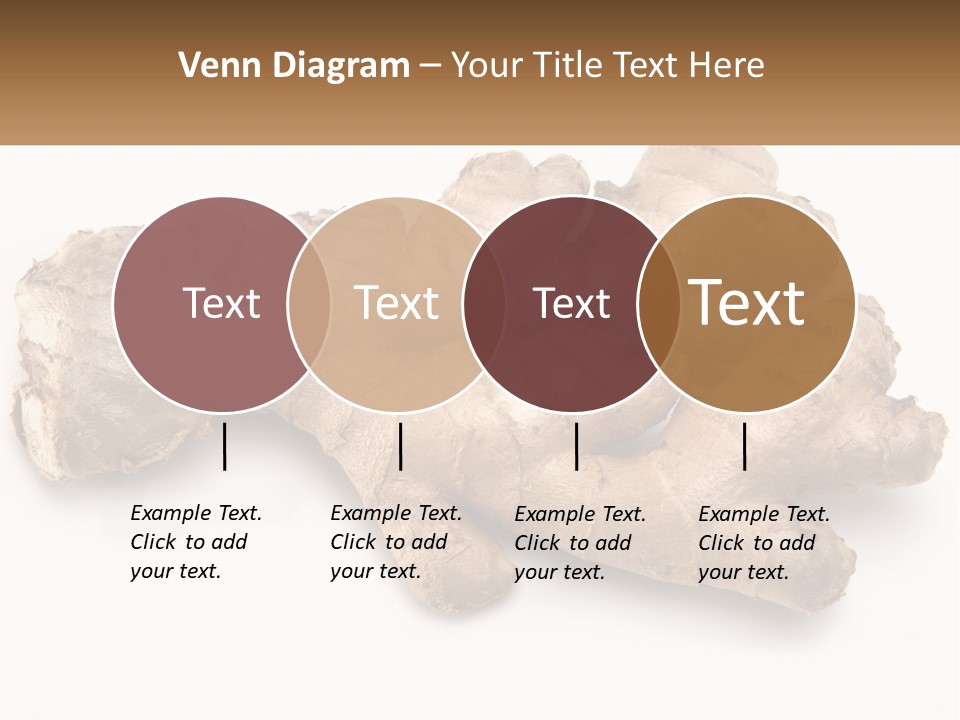 Venn Diagram – Your Title Text Here

Text

Text

Text

Text

Example Text. Click to add your text.

Example Text. Click to add your text.

Example Text. Click to add your text.

Example Text. Click to add your text.